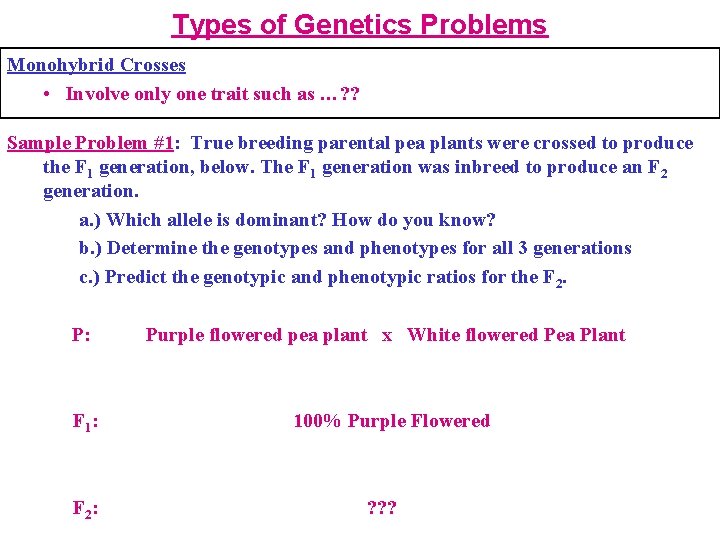 Types of Genetics Problems

Monohybrid Crosses

• Involve only one trait such as …??

Sample Problem #1: True breeding parental pea plants were crossed to produce the $F_1$ generation, below. The $F_1$ generation was inbreed to produce an $F_2$ generation.

a.) Which allele is dominant? How do you know?

b.) Determine the genotypes and phenotypes for all 3 generations

c.) Predict the genotypic and phenotypic ratios for the $F_2$.

P: Purple flowered pea plant x White flowered Pea Plant

$F_1$: 100% Purple Flowered

$F_2$: ???